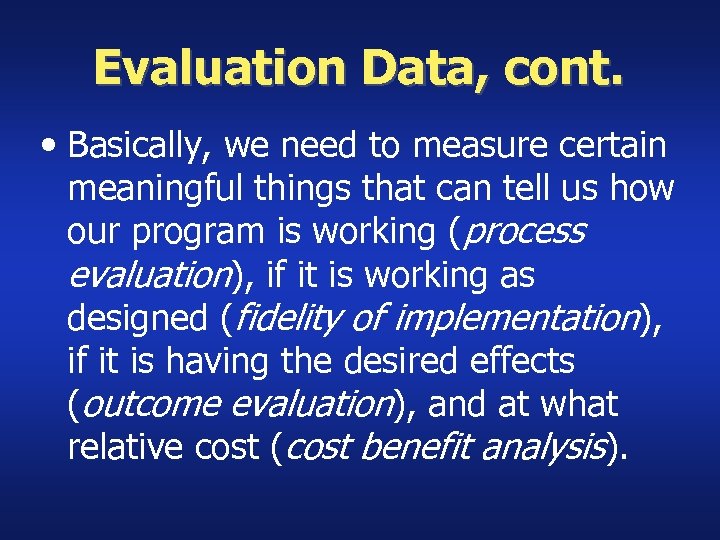 Evaluation Data, cont.

• Basically, we need to measure certain meaningful things that can tell us how our program is working (process evaluation), if it is working as designed (fidelity of implementation), if it is having the desired effects (outcome evaluation), and at what relative cost (cost benefit analysis).